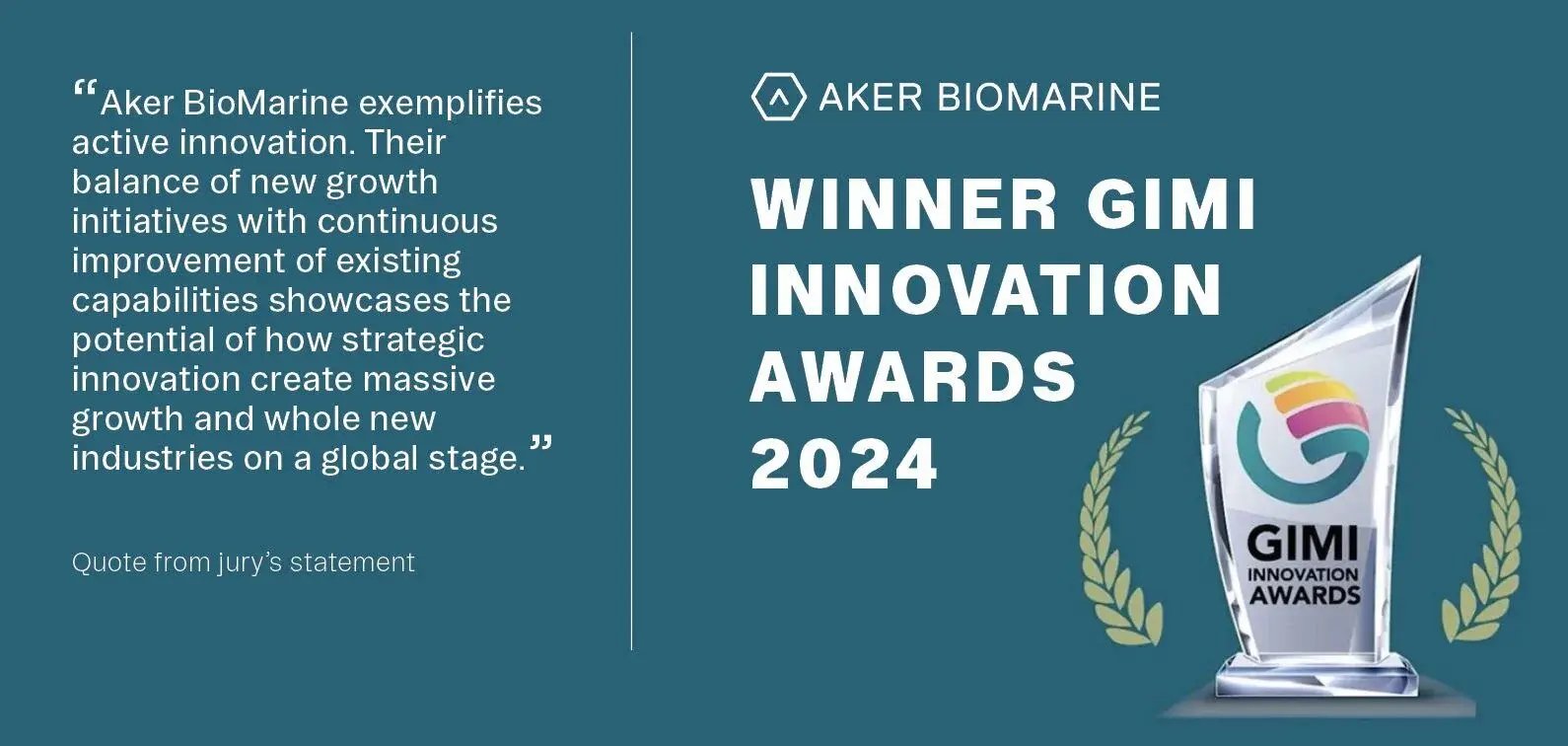 “Aker BioMarine exemplifies active innovation. Their balance of new growth initiatives with continuous improvement of existing capabilities showcases the potential of how strategic innovation create massive growth and whole new industries on a global stage.”

Quote from jury’s statement

AKER BIOMARINE

WINNER GIMI INNOVATION AWARDS 2024

GIMI INNOVATION AWARDS